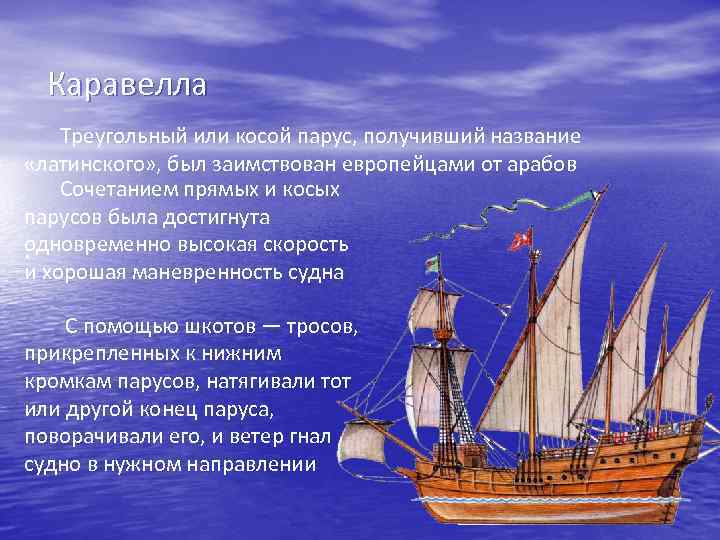 Каравелла

Треугольный или косой парус, получивший название «латинского», был заимствован европейцами от арабов

Сочетанием прямых и косых парусов была достигнута одновременно высокая скорость и хорошая маневренность судна

С помощью шкотов — тросов, прикрепленных к нижним кромкам парусов, натягивали тот или другой конец паруса, поворачивали его, и ветер гнал судно в нужном направлении